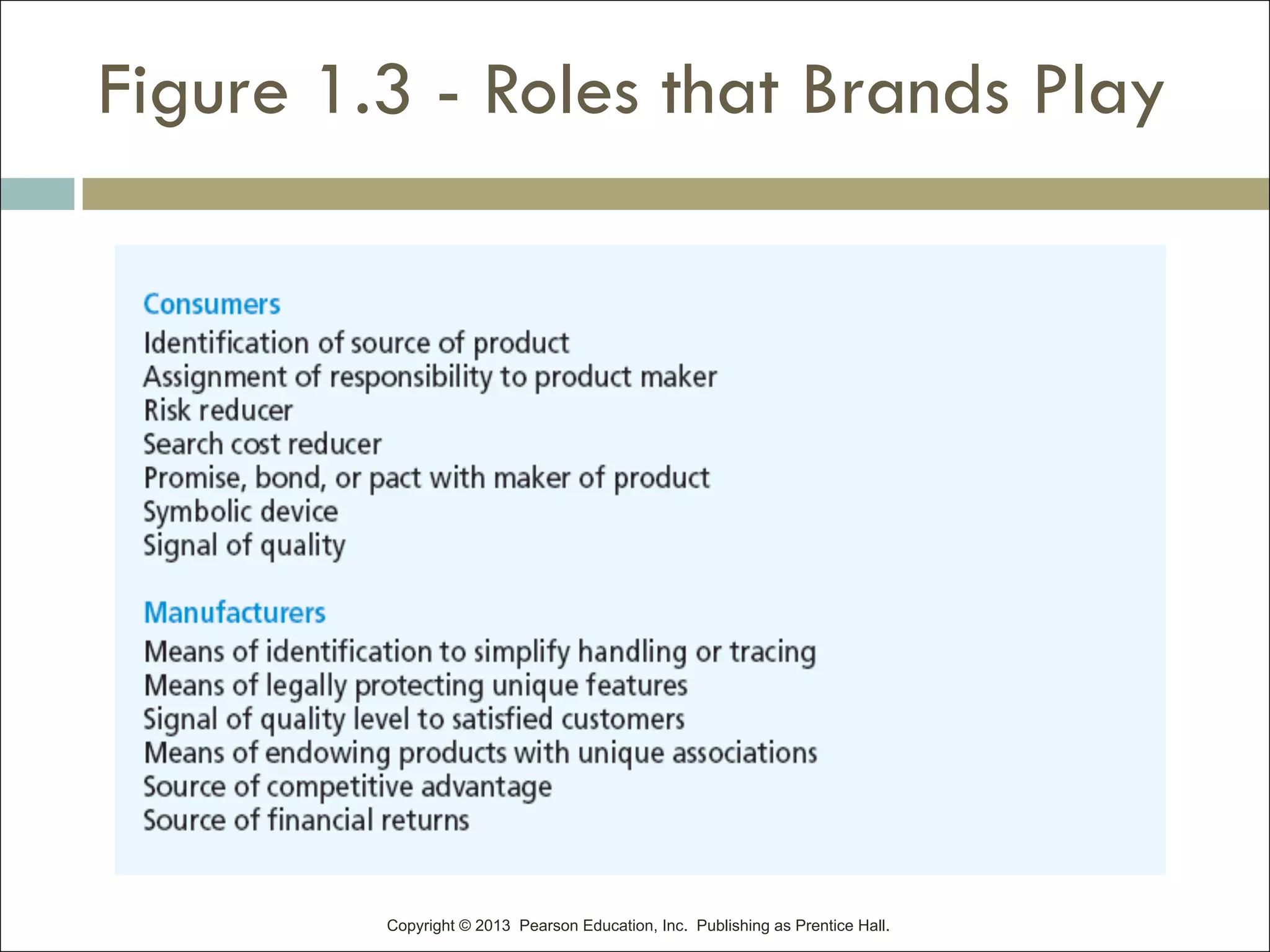 Figure 1.3 - Roles that Brands Play

Consumers
Identification of source of product
Assignment of responsibility to product maker
Risk reducer
Search cost reducer
Promise, bond, or pact with maker of product
Symbolic device
Signal of quality

Manufacturers
Means of identification to simplify handling or tracing
Means of legally protecting unique features
Signal of quality level to satisfied customers
Means of endowing products with unique associations
Source of competitive advantage
Source of financial returns

Copyright © 2013 Pearson Education, Inc. Publishing as Prentice Hall.